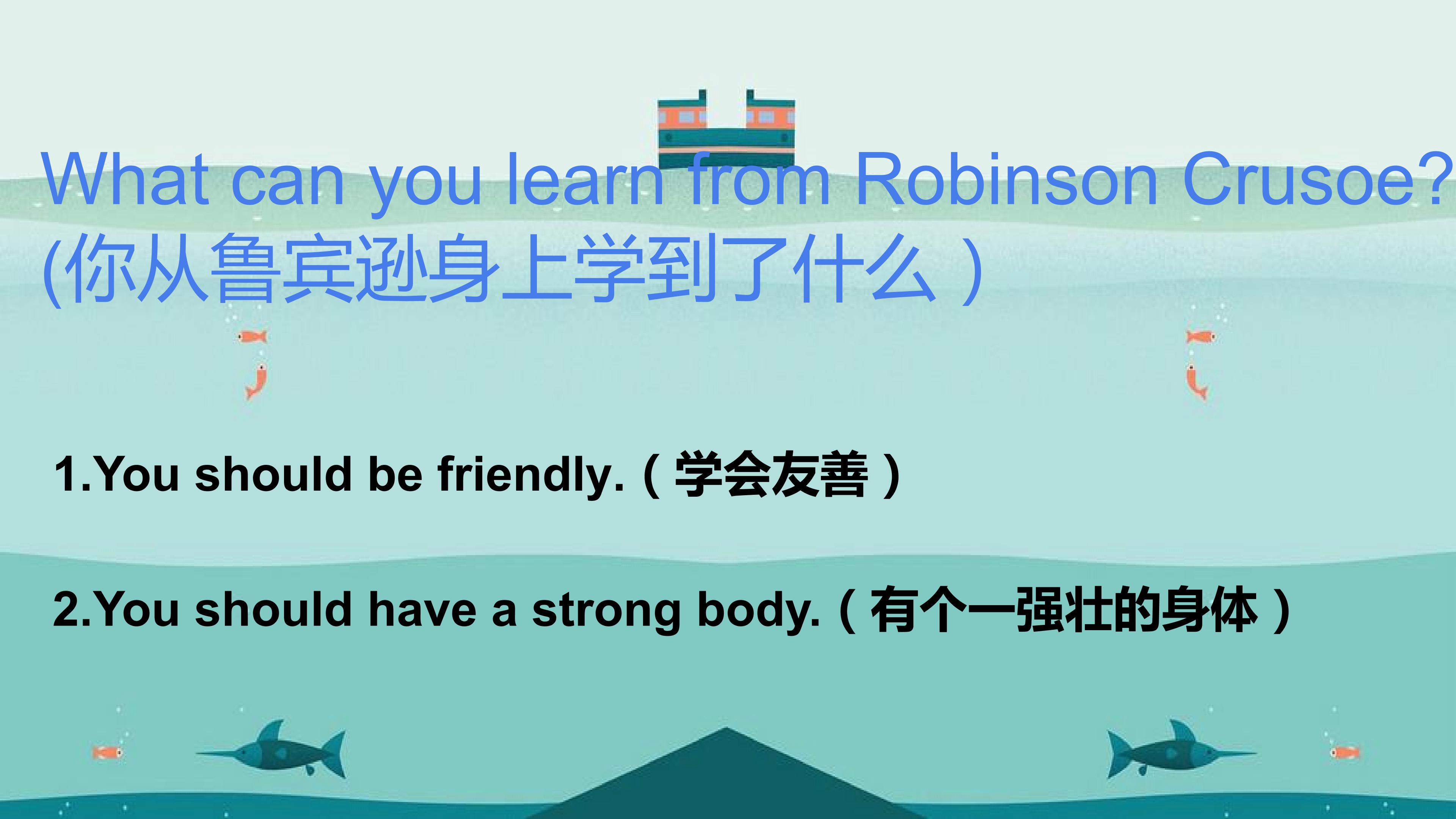 What can you learn from Robinson Crusoe?
(你从鲁宾逊身上学到了什么）

1.You should be friendly.（学会友善）

2.You should have a strong body.（有个一强壮的身体）